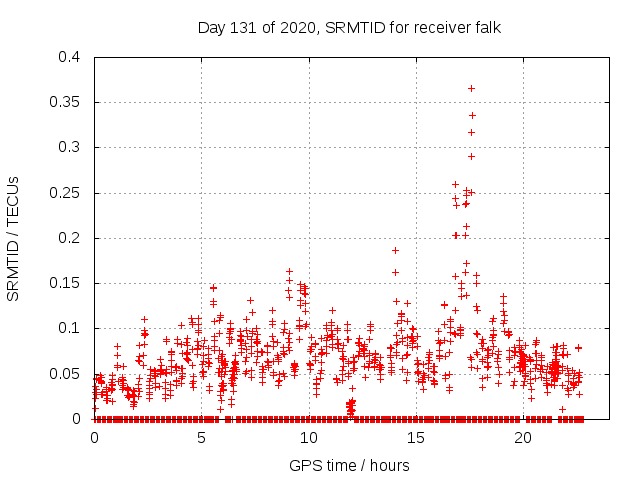 Day 131 of 2020, SRMTID for receiver falk

SRMTID / TECUs

0.4
0.35
0.3
0.25
0.2
0.15
0.1
0.05
0

0
5
10
15
20

GPS time / hours